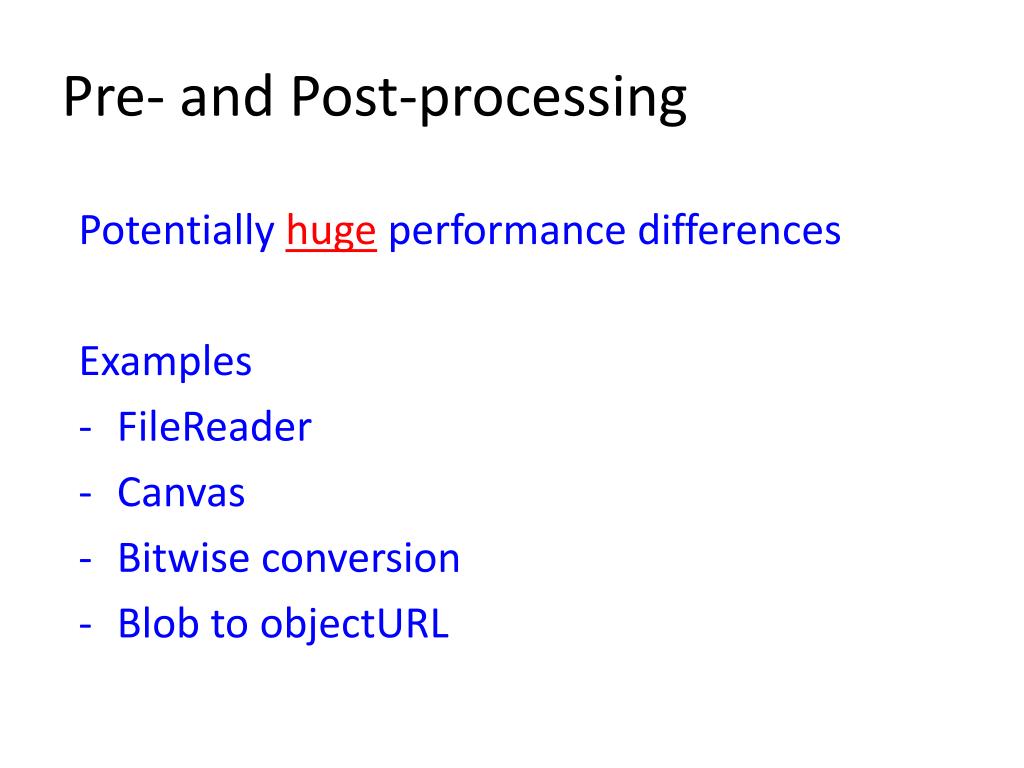 Pre- and Post-processing

Potentially huge performance differences

Examples
- FileReader
- Canvas
- Bitwise conversion
- Blob to objectURL